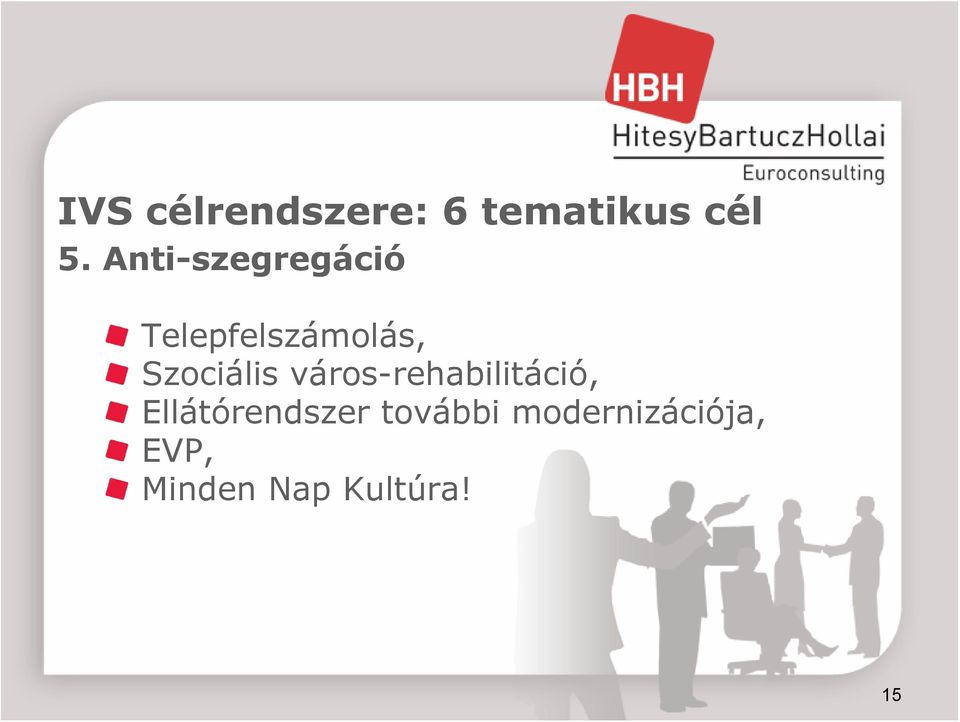 HBH
HitesyBartuczHollai
Euroconsulting

IVS célrendszere: 6 tematikus cél
5. Anti-szegregáció

Telepfelszámolás,
Szociális város-rehabilitáció,
Ellátórendszer további modernizációja,
EVP,
Minden Nap Kultúra!

15